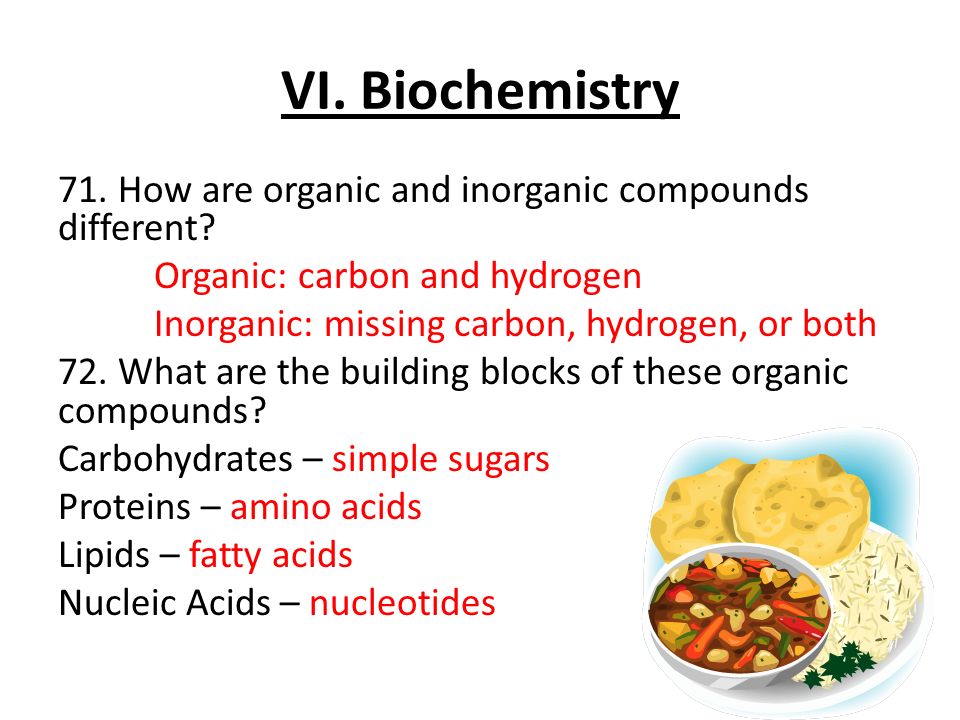 VI. Biochemistry

71. How are organic and inorganic compounds different?

Organic: carbon and hydrogen

Inorganic: missing carbon, hydrogen, or both

72. What are the building blocks of these organic compounds?

Carbohydrates – simple sugars

Proteins – amino acids

Lipids – fatty acids

Nucleic Acids – nucleotides